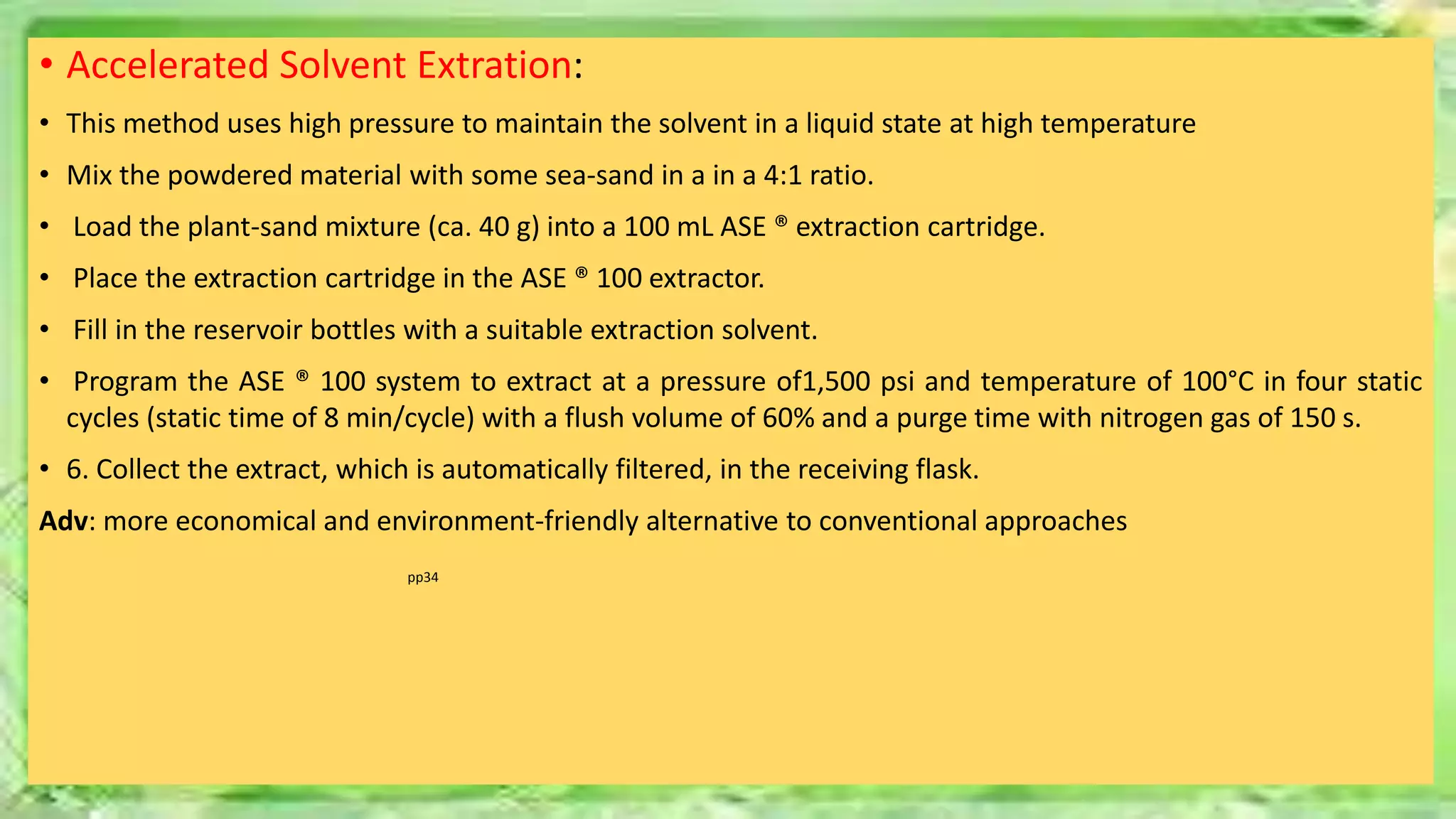 • Accelerated Solvent Extration:

• This method uses high pressure to maintain the solvent in a liquid state at high temperature

• Mix the powdered material with some sea-sand in a in a 4:1 ratio.

• Load the plant-sand mixture (ca. 40 g) into a 100 mL ASE ® extraction cartridge.

• Place the extraction cartridge in the ASE ® 100 extractor.

• Fill in the reservoir bottles with a suitable extraction solvent.

• Program the ASE ® 100 system to extract at a pressure of1,500 psi and temperature of 100°C in four static cycles (static time of 8 min/cycle) with a flush volume of 60% and a purge time with nitrogen gas of 150 s.

• 6. Collect the extract, which is automatically filtered, in the receiving flask.

Adv: more economical and environment-friendly alternative to conventional approaches

pp34